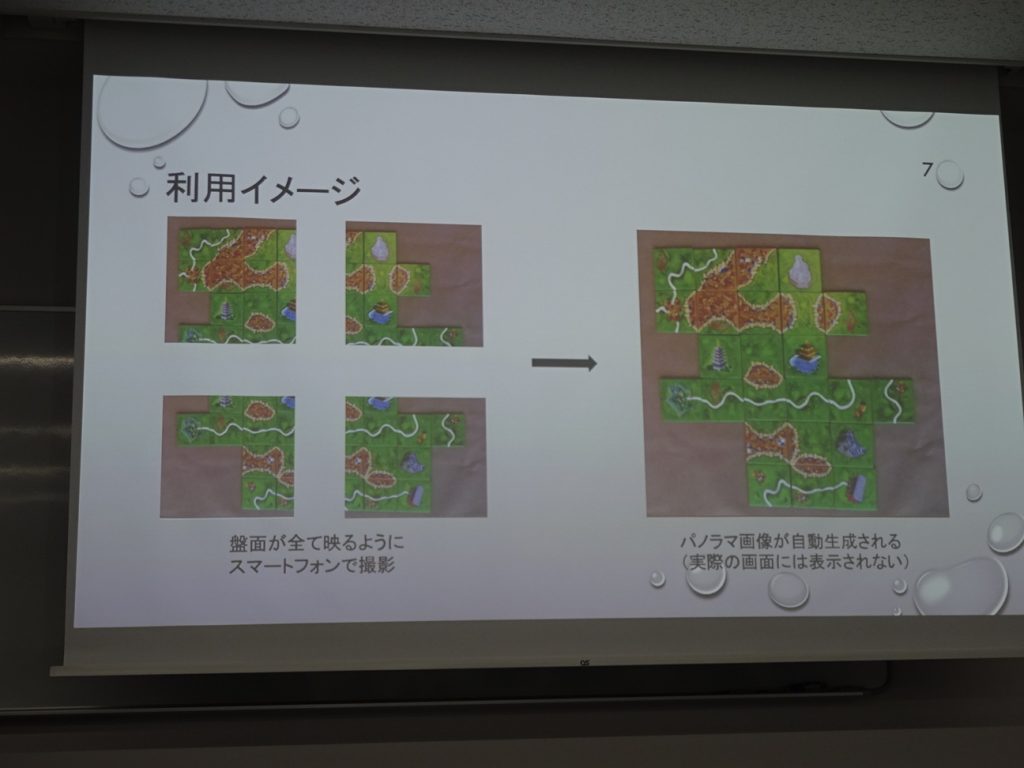 利用イメージ

7

盤面が全て映るように
スマートフォンで撮影

パノラマ画像が自動生成される
（実際の画面には表示されない）